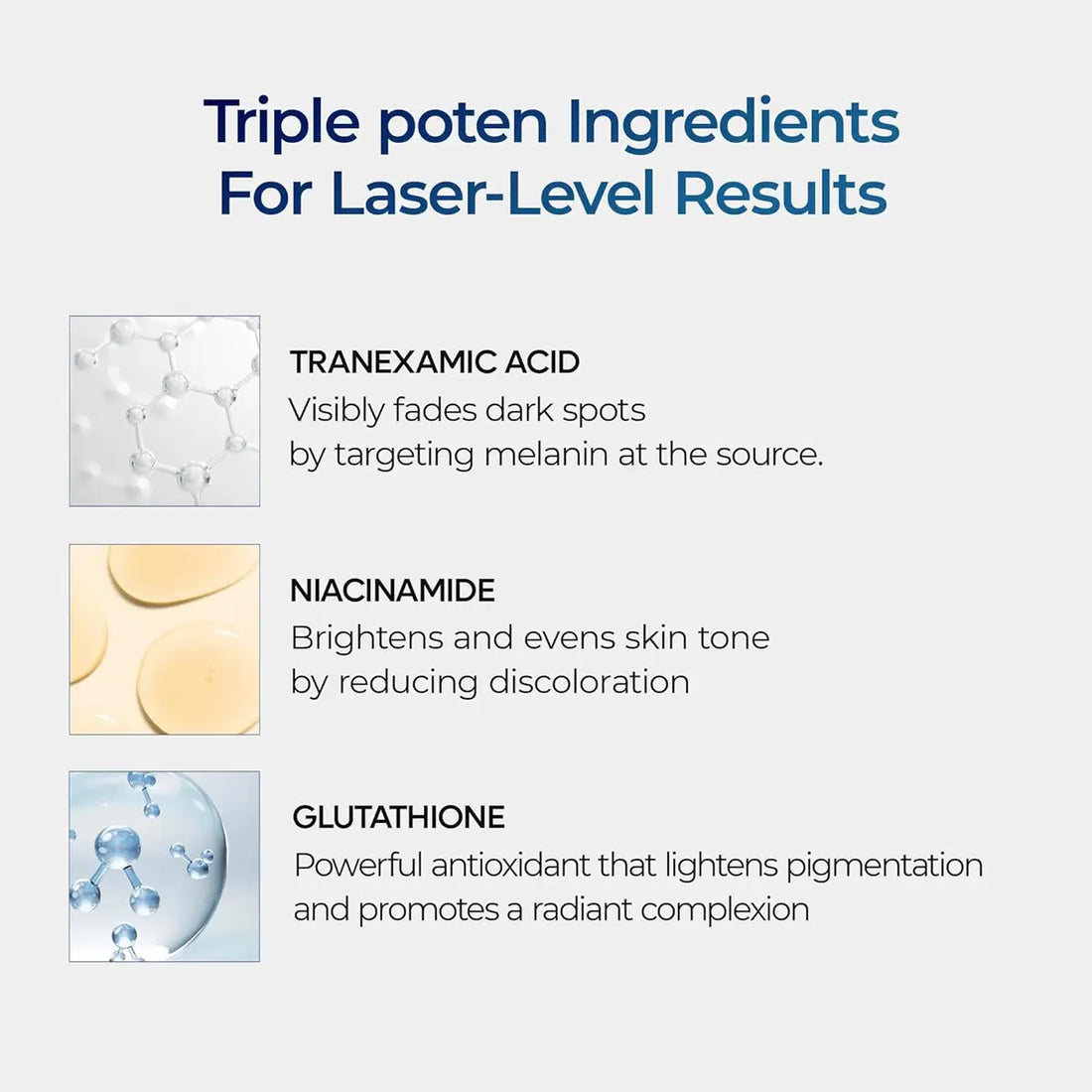 Triple poten Ingredients
For Laser-Level Results

TRANEXAMIC ACID
Visibly fades dark spots by targeting melanin at the source.

NIACINAMIDE
Brightens and evens skin tone by reducing discoloration

GLUTATHIONE
Powerful antioxidant that lightens pigmentation and promotes a radiant complexion